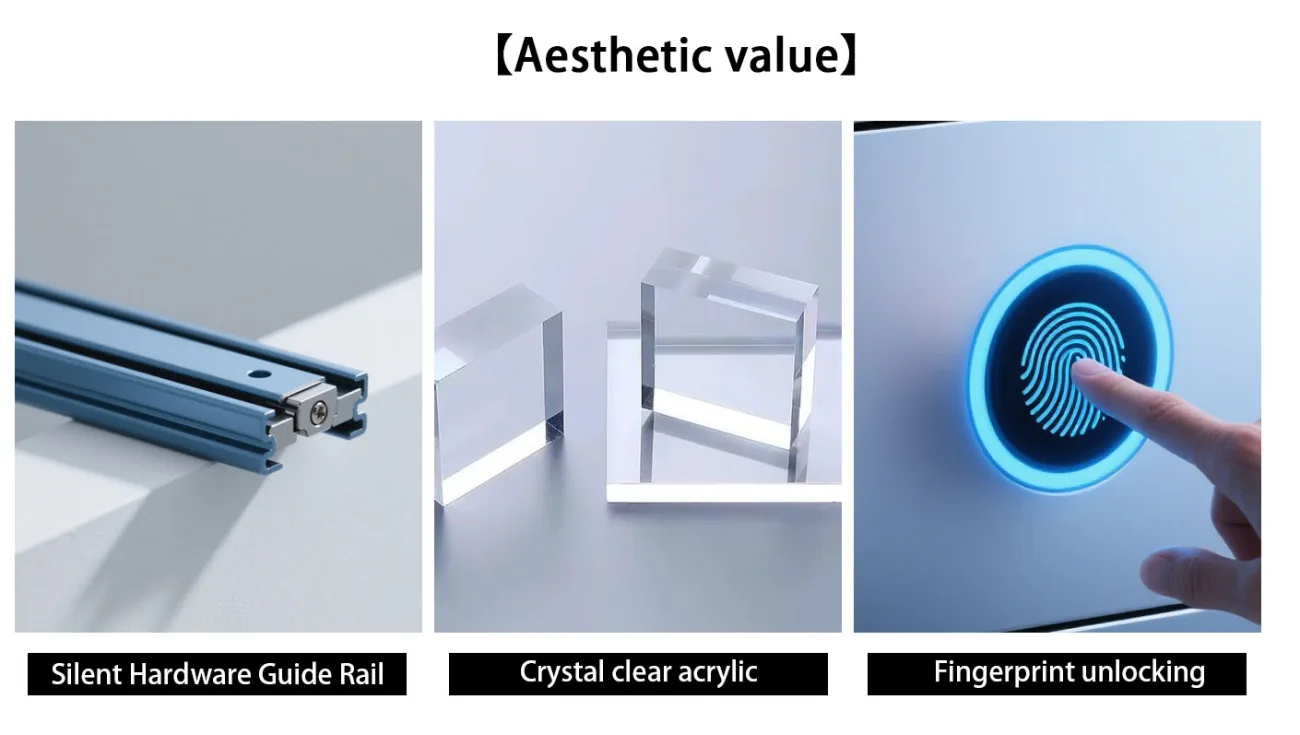 【Aesthetic value】

Silent Hardware Guide Rail

Crystal clear acrylic

Fingerprint unlocking